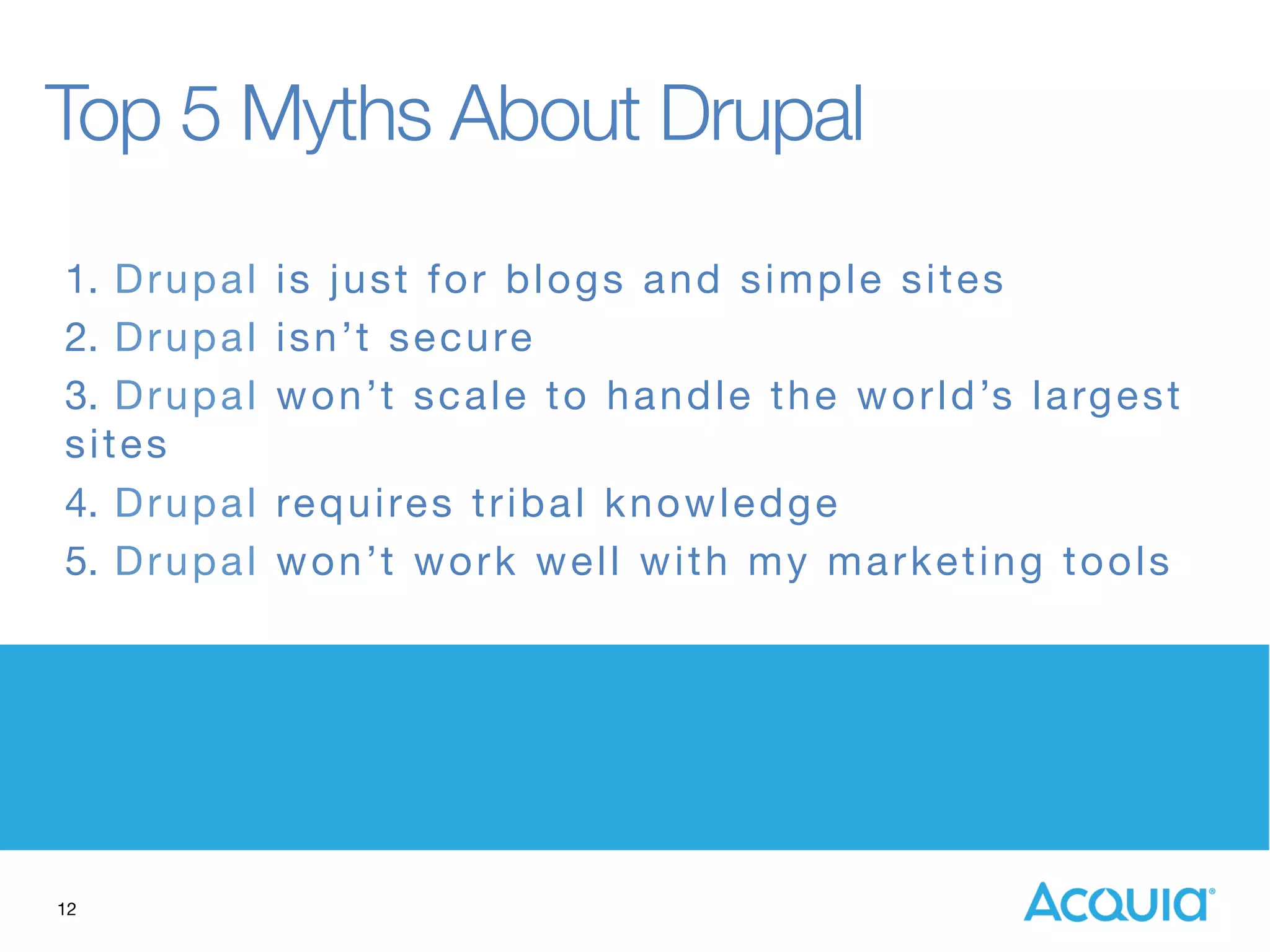 Top 5 Myths About Drupal

1. Drupal is just for blogs and simple sites
2. Drupal isn’t secure
3. Drupal won’t scale to handle the world’s largest sites
4. Drupal requires tribal knowledge
5. Drupal won’t work well with my marketing tools

12

ACQUIA®